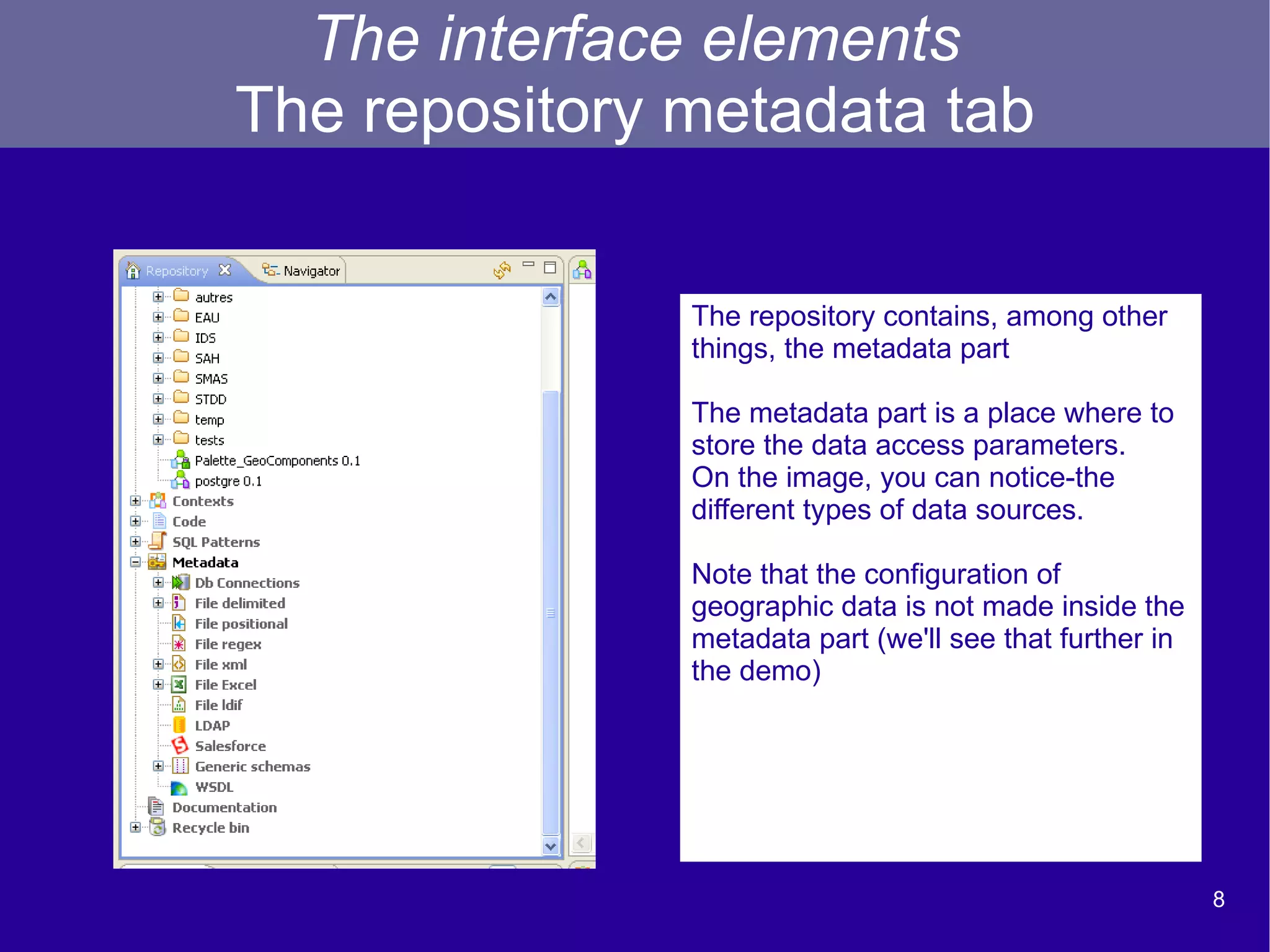 The interface elements
The repository metadata tab

Repository
Navigator
autres
EAU
IDS
SAH
SMAS
STDD
temp
tests
Palette_GeoComponents 0.1
postgre 0.1
Contexts
Code
SQL Patterns
Metadata
Db Connections
File delimited
File positional
File regex
File xml
File Excel
File ldif
LDAP
Salesforce
Generic schemas
WSDL
Documentation
Recycle bin

The repository contains, among other things, the metadata part

The metadata part is a place where to store the data access parameters. On the image, you can notice-the different types of data sources.

Note that the configuration of geographic data is not made inside the metadata part (we'll see that further in the demo)

8